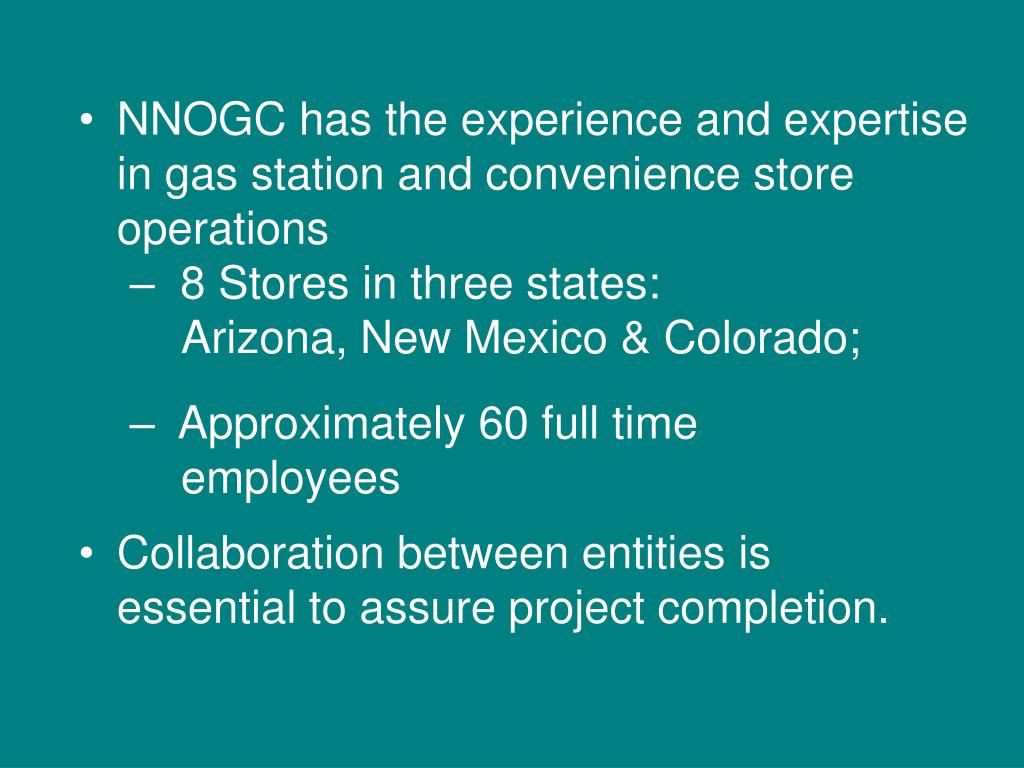 • NNOGC has the experience and expertise in gas station and convenience store operations
– 8 Stores in three states: Arizona, New Mexico & Colorado;
– Approximately 60 full time employees
• Collaboration between entities is essential to assure project completion.